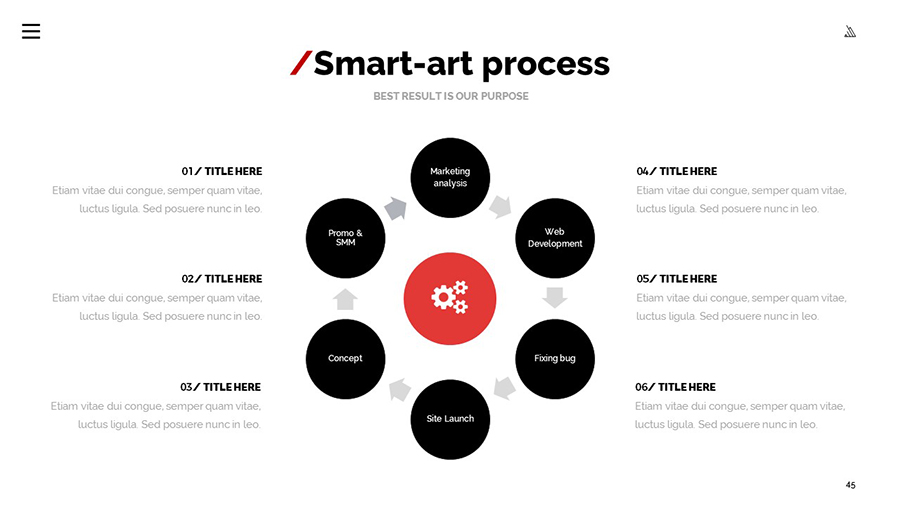 /Smart-art process

BEST RESULT IS OUR PURPOSE

01/ TITLE HERE
Etiam vitae dui congue, semper quam vitae, luctus ligula. Sed posuere nunc in leo.

02/ TITLE HERE
Etiam vitae dui congue, semper quam vitae, luctus ligula. Sed posuere nunc in leo.

03/ TITLE HERE
Etiam vitae dui congue, semper quam vitae, luctus ligula. Sed posuere nunc in leo.

Marketing analysis

Web Development

Fixing bug

Site Launch

Concept

Promo & SMM

04/ TITLE HERE
Etiam vitae dui congue, semper quam vitae, luctus ligula. Sed posuere nunc in leo.

05/ TITLE HERE
Etiam vitae dui congue, semper quam vitae, luctus ligula. Sed posuere nunc in leo.

06/ TITLE HERE
Etiam vitae dui congue, semper quam vitae, luctus ligula. Sed posuere nunc in leo.

45